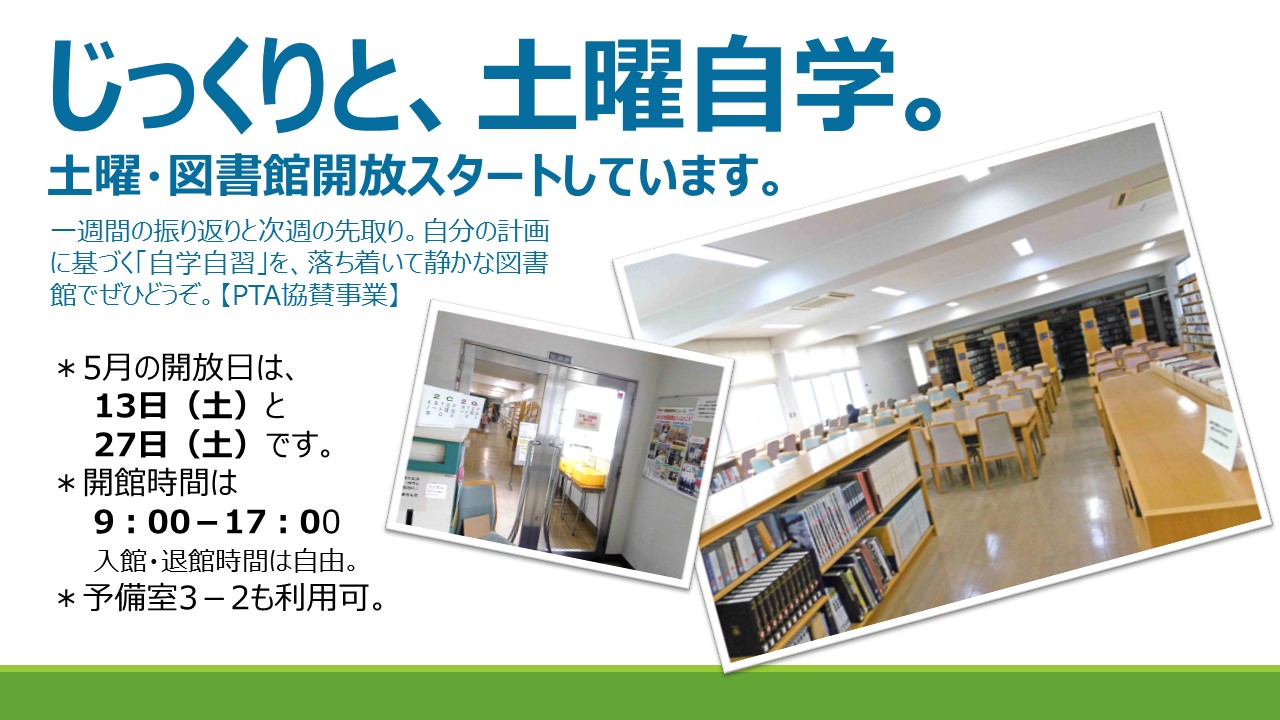 じっくりと、土曜自学。

土曜・図書館開放スタートしています。

一週間の振り返りと次週の先取り。自分の計画に基づく「自学自習」を、落ち着いて静かな図書館でぜひどうぞ。【PTA協賛事業】

＊5月の開放日は、
13日（土）と
27日（土）です。
＊開館時間は
9：00－17：00
入館・退館時間は自由。
＊予備室3－2も利用可。